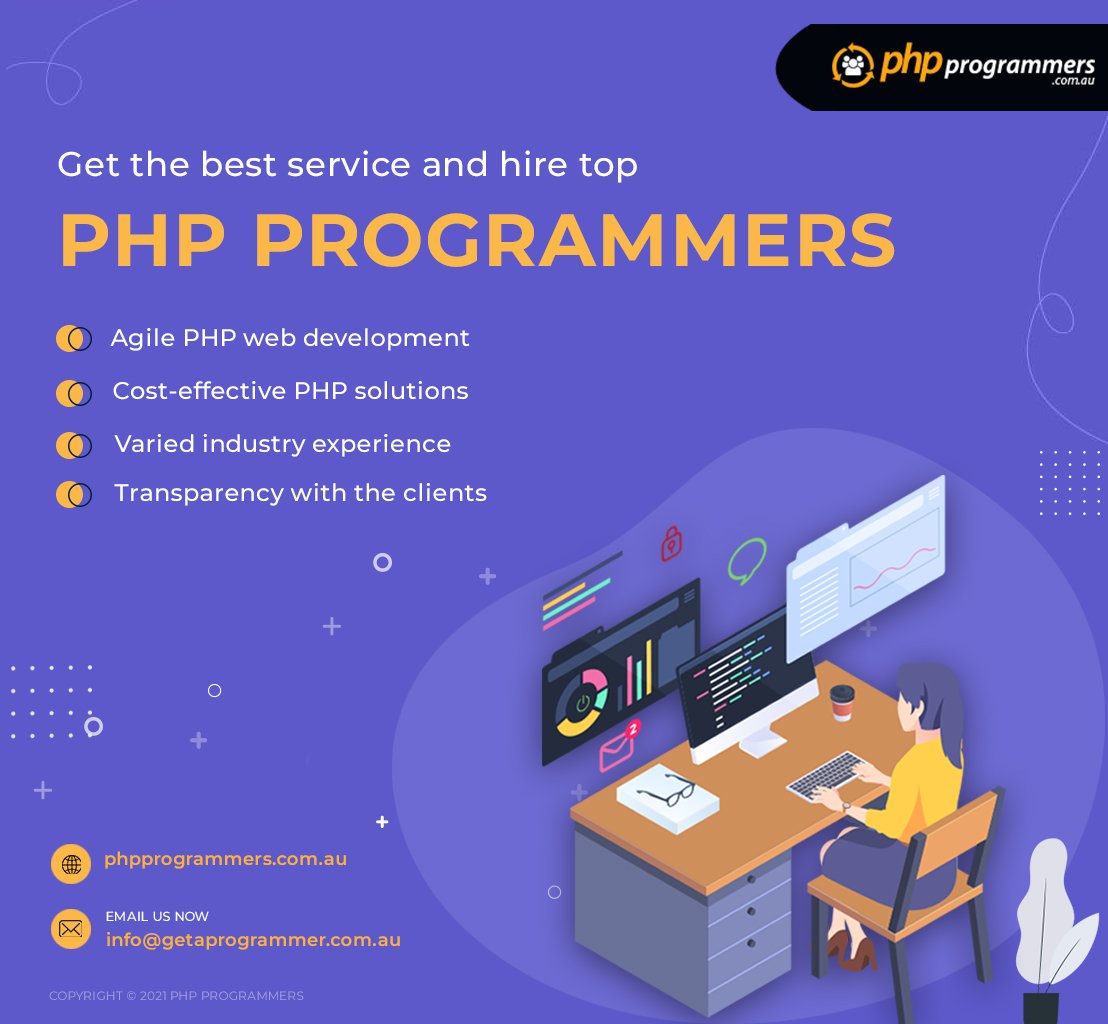 php programmers .com.au

Get the best service and hire top

PHP PROGRAMMERS

Agile PHP web development

Cost-effective PHP solutions

Varied industry experience

Transparency with the clients

2

phpprogrammers.com.au

EMAIL US NOW
info@getaprogrammer.com.au

COPYRIGHT © 2021 PHP PROGRAMMERS